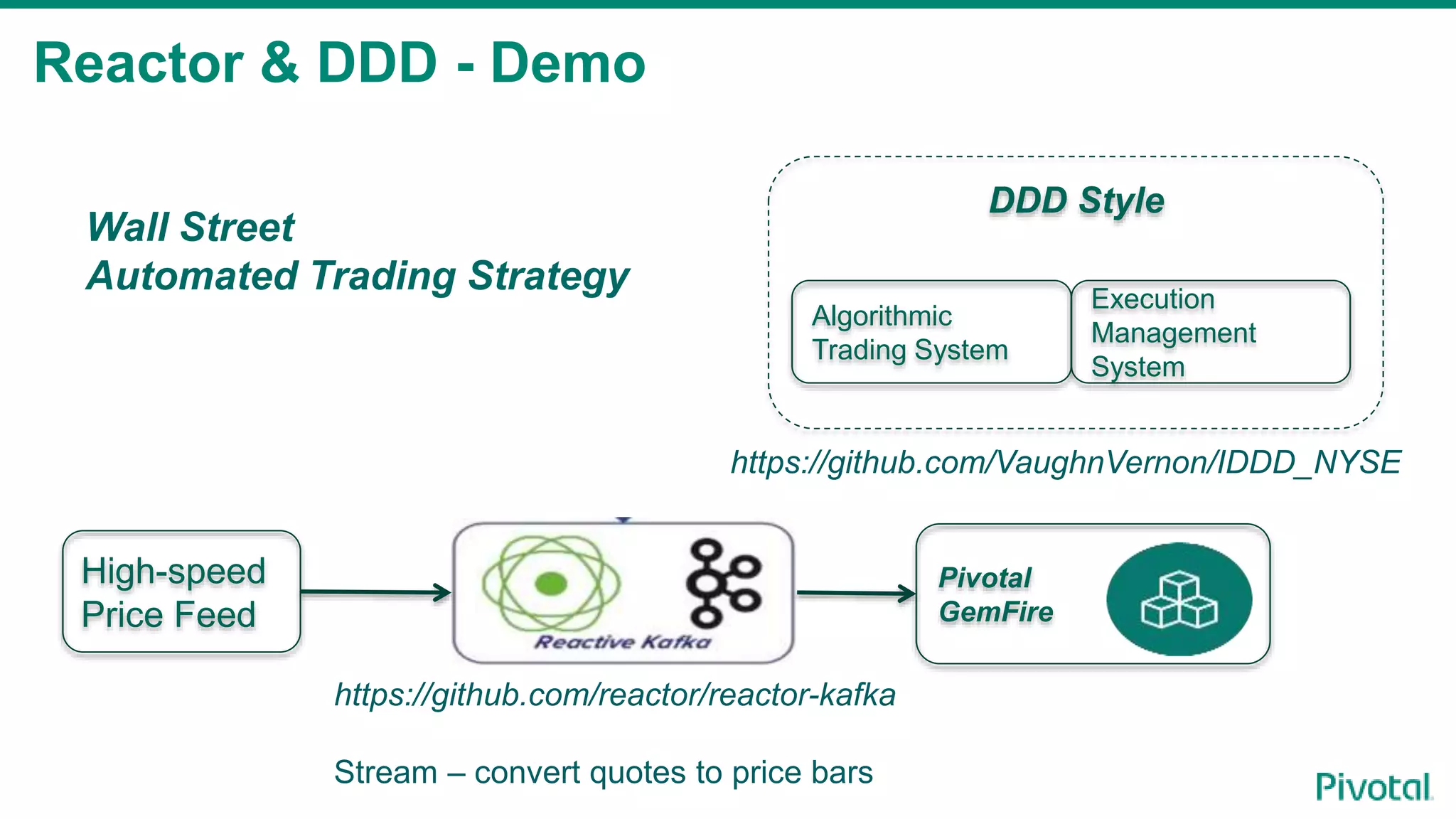 Reactor & DDD - Demo

Wall Street
Automated Trading Strategy

DDD Style

Algorithmic Trading System

Execution Management System

https://github.com/VaughnVernon/IDDD_NYSE

High-speed Price Feed

Reactive Kafka

Pivotal GemFire

https://github.com/reactor/reactor-kafka

Stream – convert quotes to price bars

Pivotal